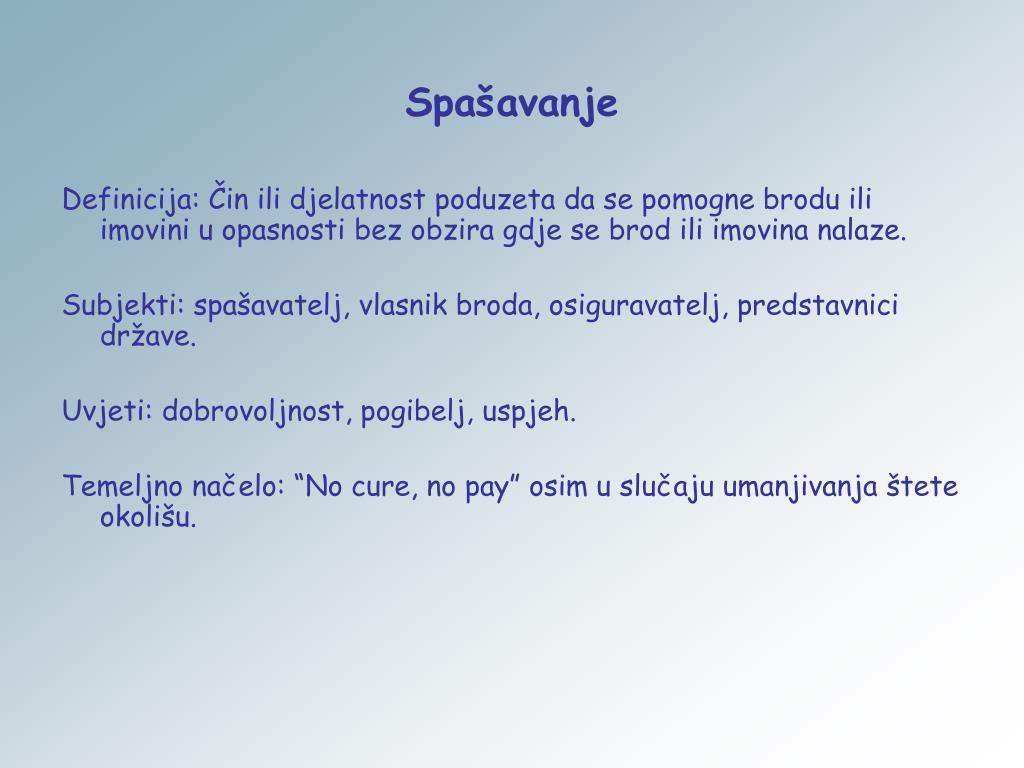 Spašavanje

Definicija: Čin ili djelatnost poduzeta da se pomogne brodu ili imovini u opasnosti bez obzira gdje se brod ili imovina nalaze.

Subjekti: spašavatelj, vlasnik broda, osiguravatelj, predstavnici države.

Uvjeti: dobrovoljnost, pogibelj, uspjeh.

Temeljno načelo: “No cure, no pay” osim u slučaju umanjivanja štete okolišu.